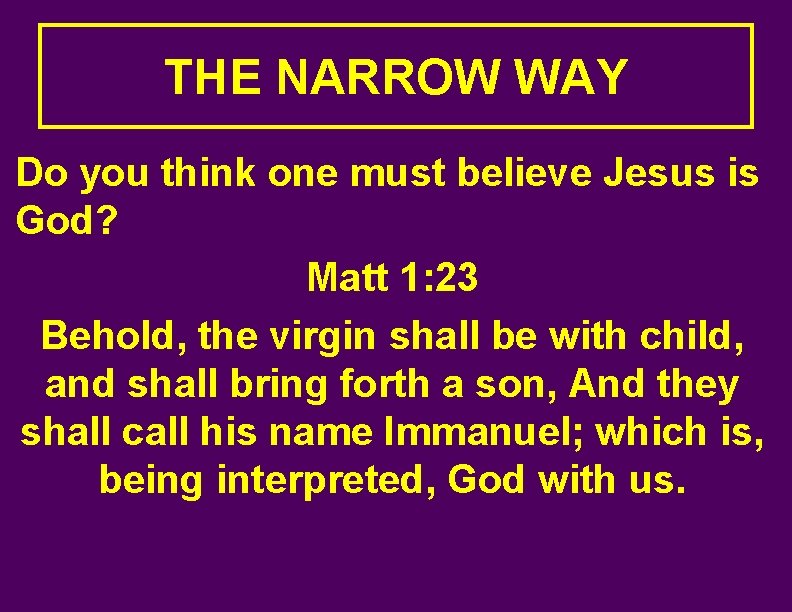 THE NARROW WAY

Do you think one must believe Jesus is God?

Matt 1:23

Behold, the virgin shall be with child, and shall bring forth a son, And they shall call his name Immanuel; which is, being interpreted, God with us.